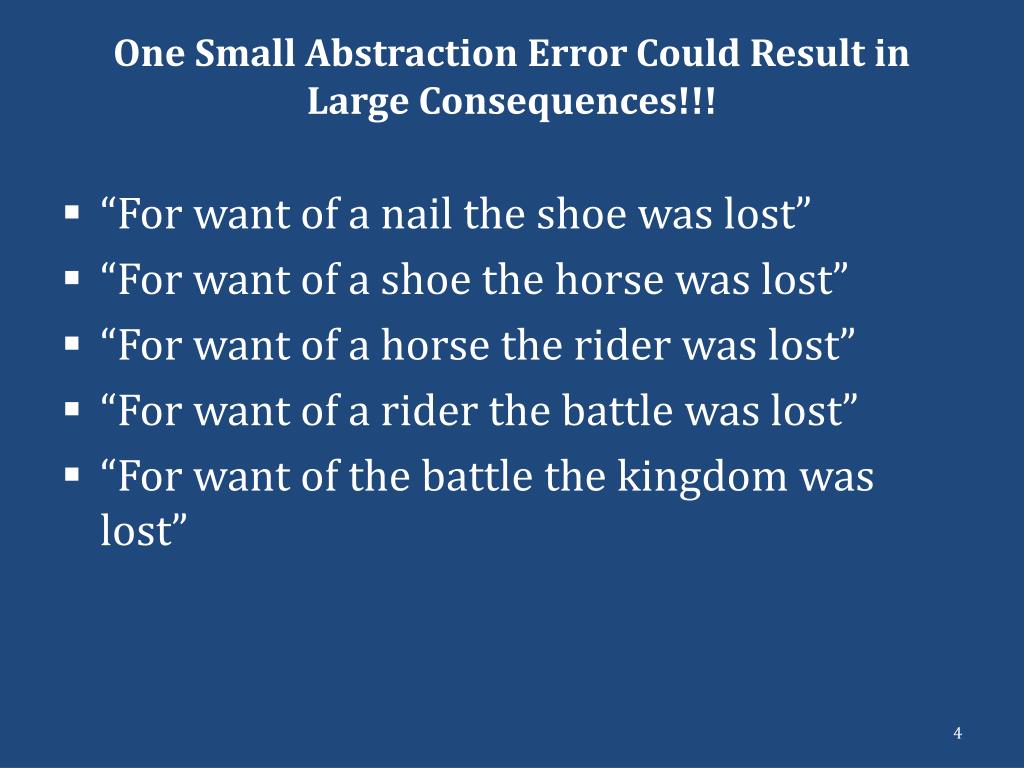 One Small Abstraction Error Could Result in Large Consequences!!!

▪ “For want of a nail the shoe was lost”
▪ “For want of a shoe the horse was lost”
▪ “For want of a horse the rider was lost”
▪ “For want of a rider the battle was lost”
▪ “For want of the battle the kingdom was lost”

4